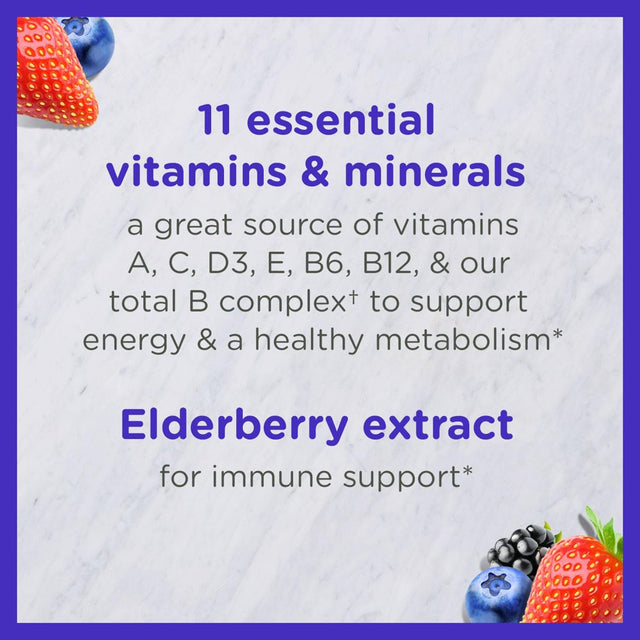 11 essential vitamins & minerals

a great source of vitamins A, C, D3, E, B6, B12, & our total B complex† to support energy & a healthy metabolism*

Elderberry extract

for immune support*